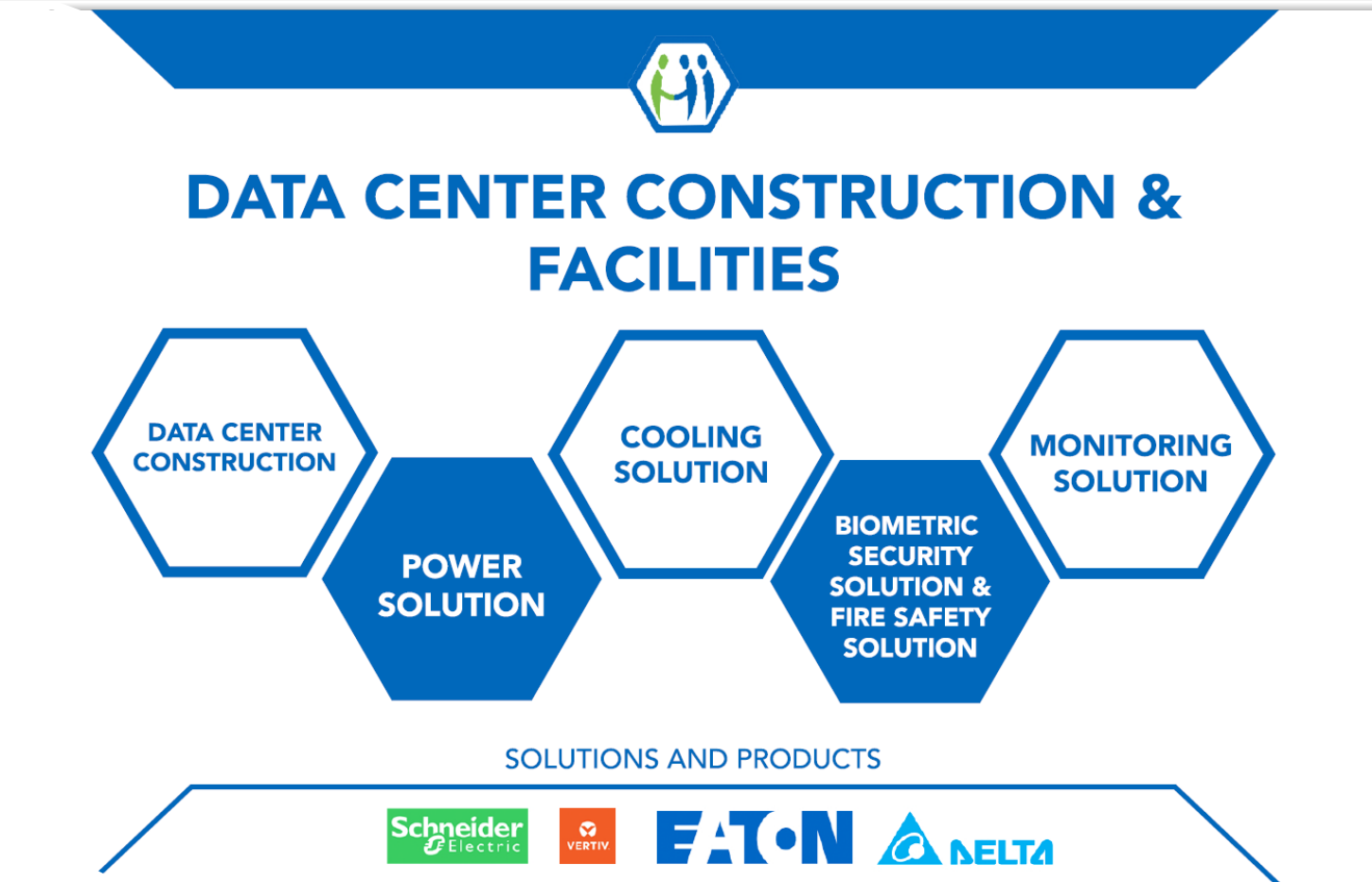 DATA CENTER CONSTRUCTION & FACILITIES

DATA CENTER CONSTRUCTION

POWER SOLUTION

COOLING SOLUTION

BIOMETRIC SECURITY SOLUTION & FIRE SAFETY SOLUTION

MONITORING SOLUTION

SOLUTIONS AND PRODUCTS

Schneider Electric

VERTIV

EATON

DELTA